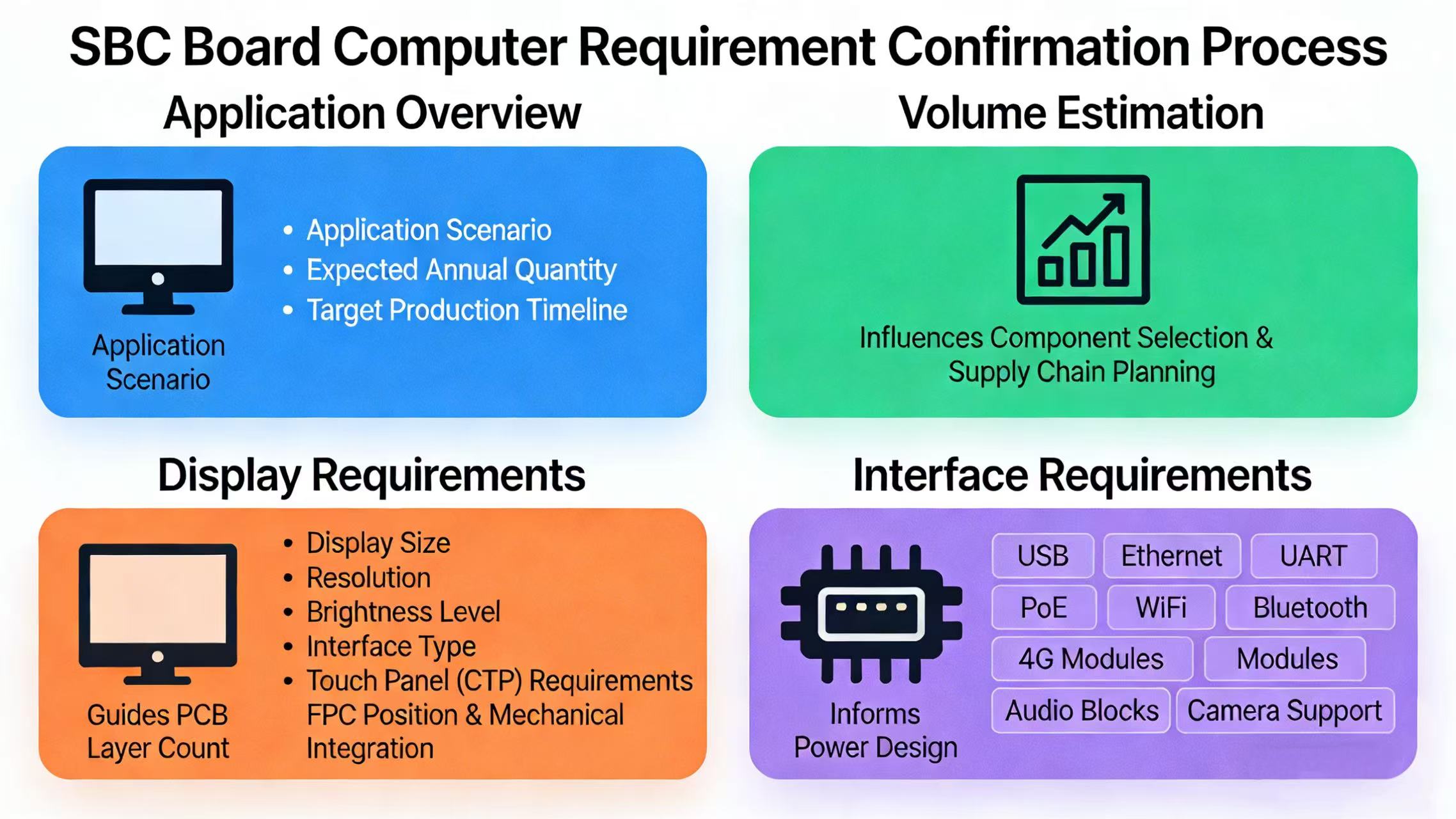 SBC Board Computer Requirement Confirmation Process

Application Overview

Application Scenario

• Application Scenario
• Expected Annual Quantity
• Target Production Timeline

Volume Estimation

Influences Component Selection & Supply Chain Planning

Display Requirements

Guides PCB Layer Count

• Display Size
• Resolution
• Brightness Level
• Interface Type
• Touch Panel (CTP) Requirements
FPC Position & Mechanical Integration

Interface Requirements

Informs Power Design

USB
Ethernet
UART
PoE
WiFi
Bluetooth
4G Modules
Modules
Audio Blocks
Camera Support